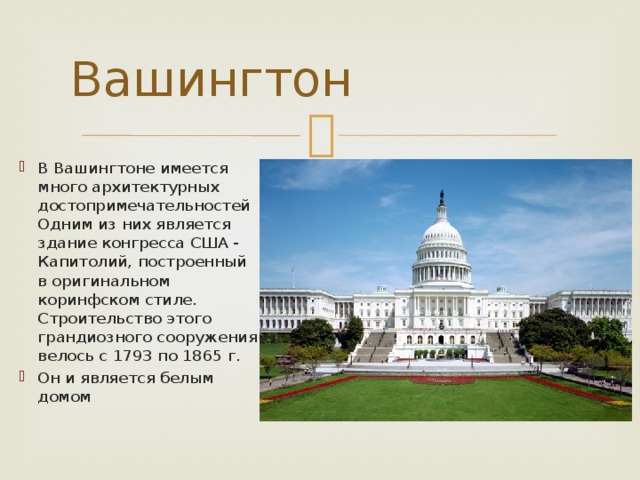 Вашингтон

В Вашингтоне имеется много архитектурных достопримечательностей Одним из них является здание конгресса США - Капитолий, построенный в оригинальном коринфском стиле. Строительство этого грандиозного сооружения велось с 1793 по 1865 г.

Он и является белым домом